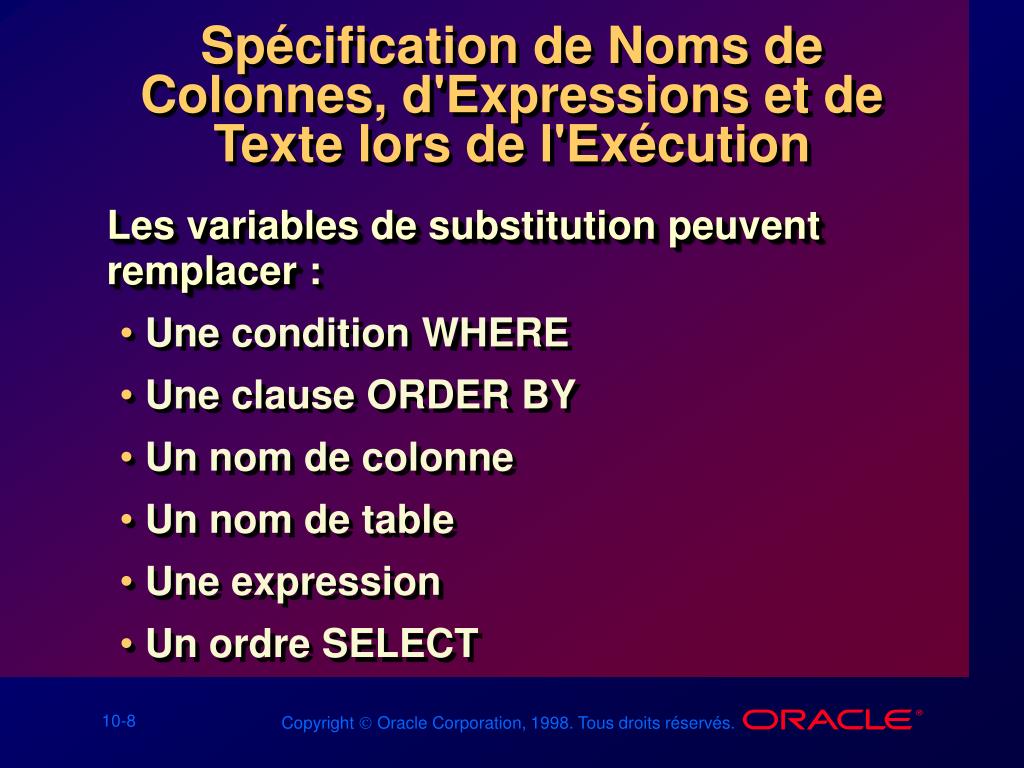 Spécification de Noms de Colonnes, d'Expressions et de Texte lors de l'Exécution

Les variables de substitution peuvent remplacer :

• Une condition WHERE

• Une clause ORDER BY

• Un nom de colonne

• Un nom de table

• Une expression

• Un ordre SELECT

10-8

Copyright © Oracle Corporation, 1998. Tous droits réservés. ORACLE®